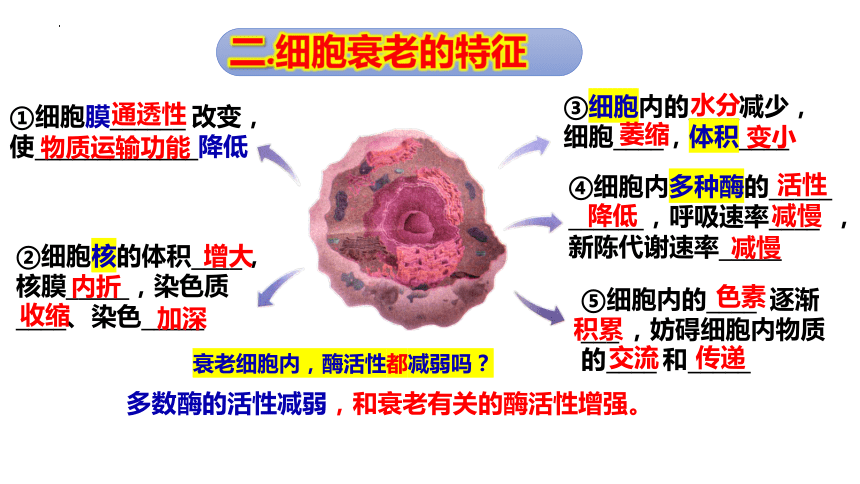 二.细胞衰老的特征

①细胞膜通透性改变，使物质运输功能降低

②细胞核的体积增大，核膜内折，染色质收缩、染色加深

③细胞内的水分减少，细胞萎缩，体积变小

④细胞内多种酶的活性降低，呼吸速率减慢，新陈代谢速率减慢

⑤细胞内的色素逐渐积累，妨碍细胞内物质的交流和传递

衰老细胞内，酶活性都减弱吗？

多数酶的活性减弱，和衰老有关的酶活性增强。